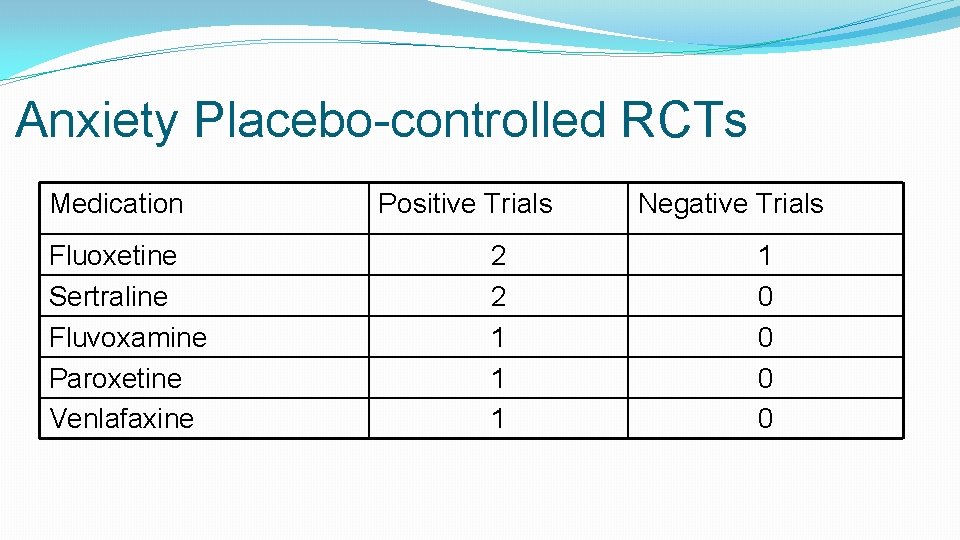 Anxiety Placebo-controlled RCTs

| Medication | Positive Trials | Negative Trials |
|---|---|---|
| Fluoxetine | 2 | 1 |
| Sertraline | 2 | 0 |
| Fluvoxamine | 1 | 0 |
| Paroxetine | 1 | 0 |
| Venlafaxine | 1 | 0 |